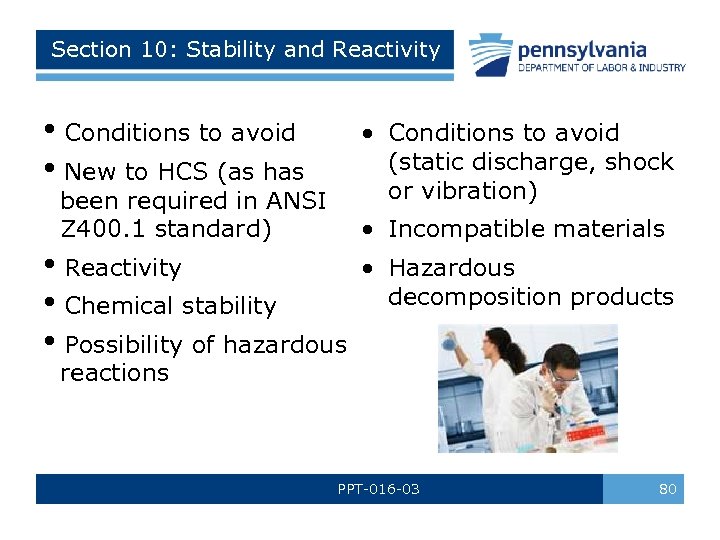 Section 10: Stability and Reactivity

pennsylvania
DEPARTMENT OF LABOR & INDUSTRY

• Conditions to avoid
• New to HCS (as has been required in ANSI Z400.1 standard)
• Reactivity
• Chemical stability
• Possibility of hazardous reactions

• Conditions to avoid (static discharge, shock or vibration)
• Incompatible materials
• Hazardous decomposition products

PPT-016-03

80